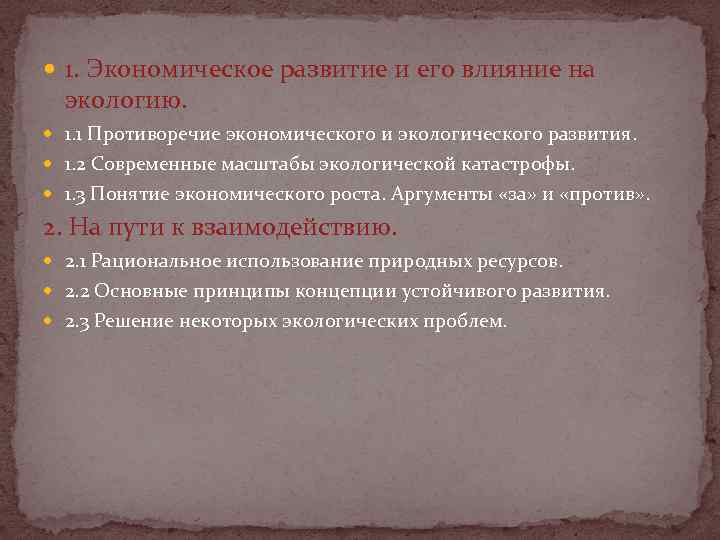 1. Экономическое развитие и его влияние на экологию.

1.1 Противоречие экономического и экологического развития.

1.2 Современные масштабы экологической катастрофы.

1.3 Понятие экономического роста. Аргументы «за» и «против».

2. На пути к взаимодействию.

2.1 Рациональное использование природных ресурсов.

2.2 Основные принципы концепции устойчивого развития.

2.3 Решение некоторых экологических проблем.